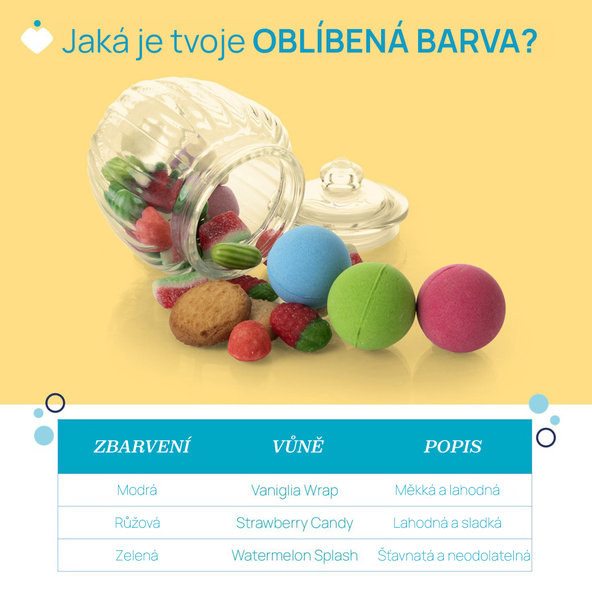 Jaká je tvoje OBLÍBENÁ BARVA?

| ZBARVENÍ | VŮNĚ | POPIS |
|---|---|---|
| Modrá | Vaniglia Wrap | Měkká a lahodná |
| Růžová | Strawberry Candy | Lahodná a sladká |
| Zelená | Watermelon Splash | Šťavnatá a neodolatelná |